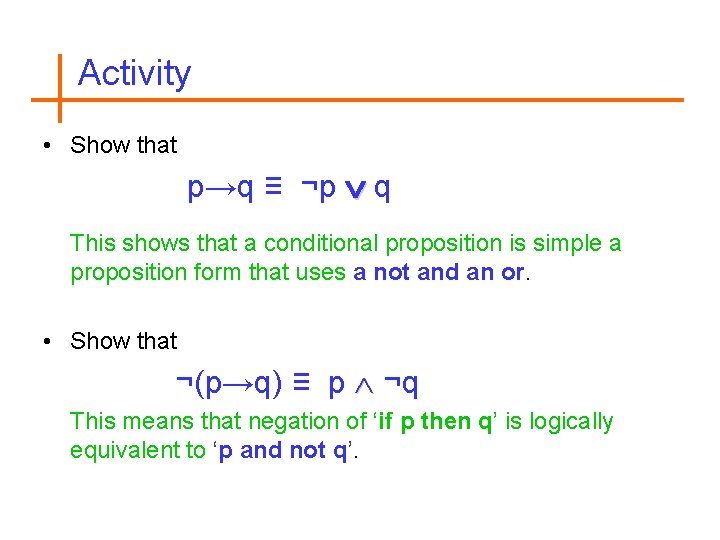 Activity

• Show that

$p \rightarrow q \equiv \neg p \vee q$

This shows that a conditional proposition is simple a proposition form that uses a not and an or.

• Show that

$\neg(p \rightarrow q) \equiv p \wedge \neg q$

This means that negation of ‘if p then q’ is logically equivalent to ‘p and not q’.